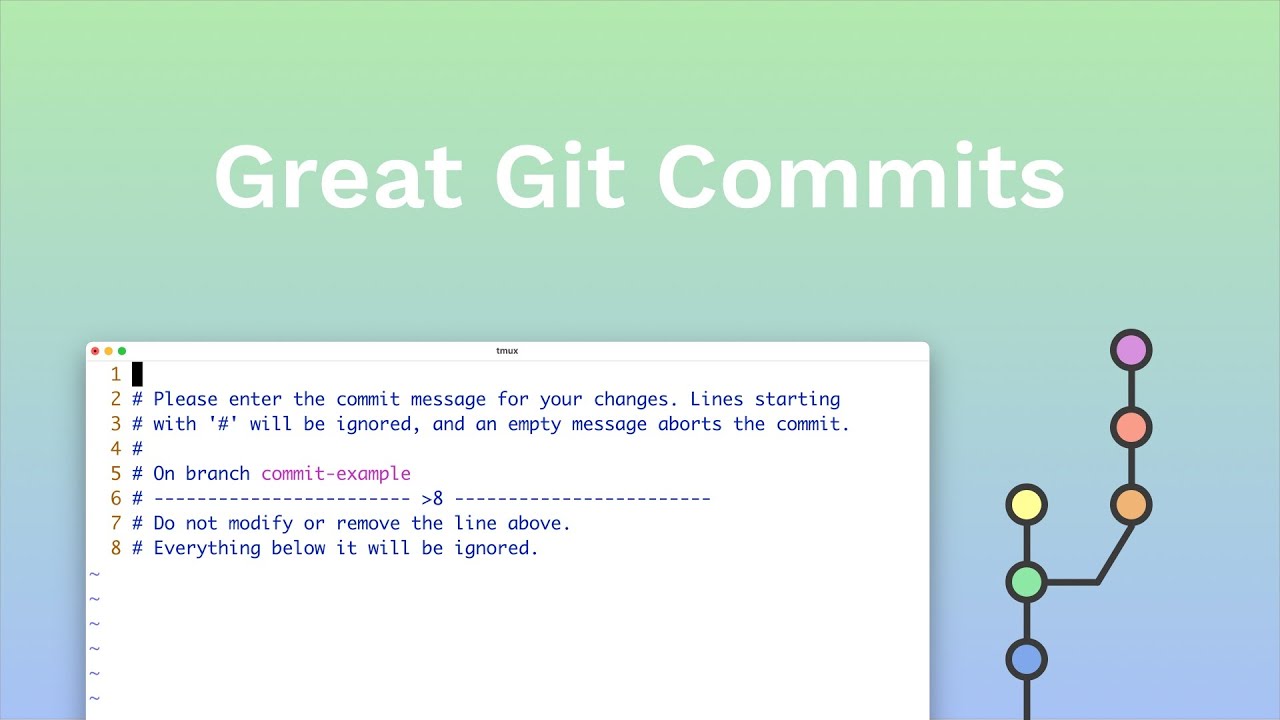 Great Git Commits

tmux

1
2 # Please enter the commit message for your changes. Lines starting
3 # with '#' will be ignored, and an empty message aborts the commit.
4 #
5 # On branch commit-example
6 # ------------------------ >8 ------------------------
7 # Do not modify or remove the line above.
8 # Everything below it will be ignored.
~
~
~
~
~
~